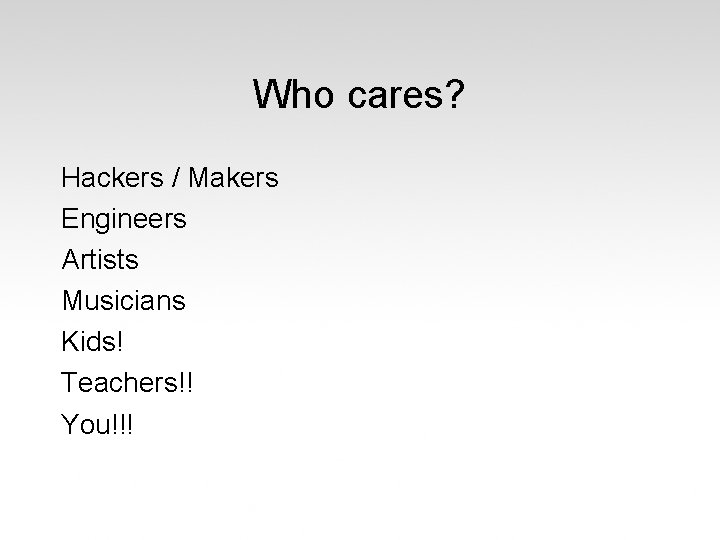 Who cares?

Hackers / Makers
Engineers
Artists
Musicians
Kids!
Teachers!!
You!!!